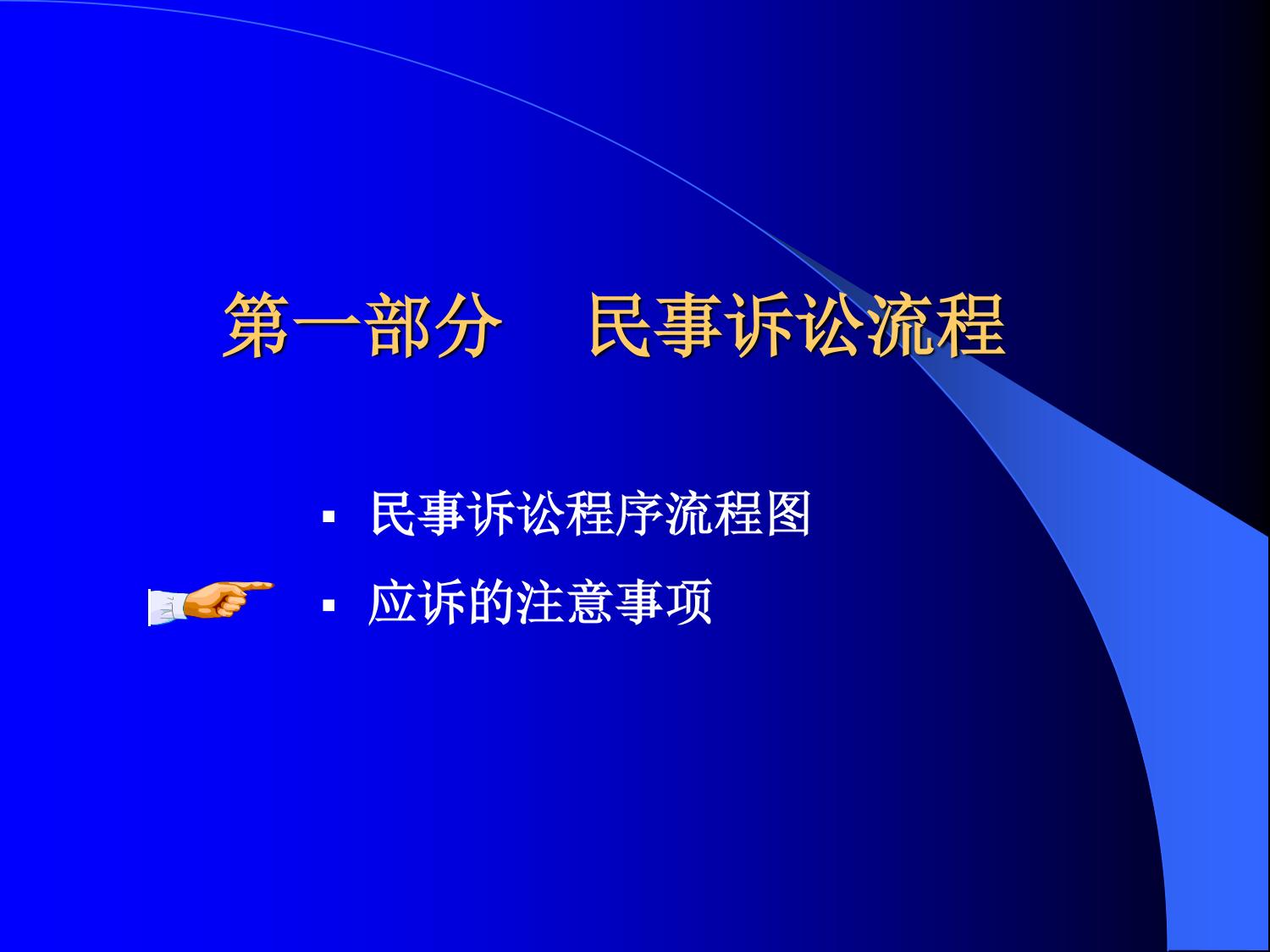 第一部分　民事诉讼流程

▪ 民事诉讼程序流程图
▪ 应诉的注意事项